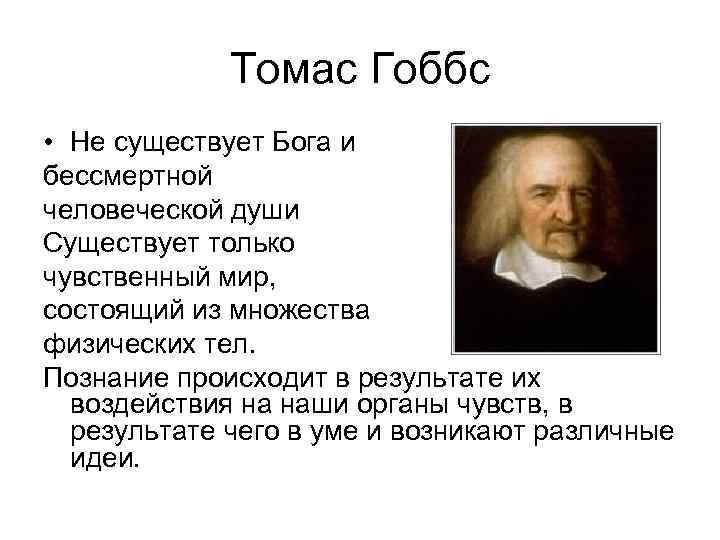 Томас Гоббс

• Не существует Бога и бессмертной человеческой души Существует только чувственный мир, состоящий из множества физических тел.

Познание происходит в результате их воздействия на наши органы чувств, в результате чего в уме и возникают различные идеи.